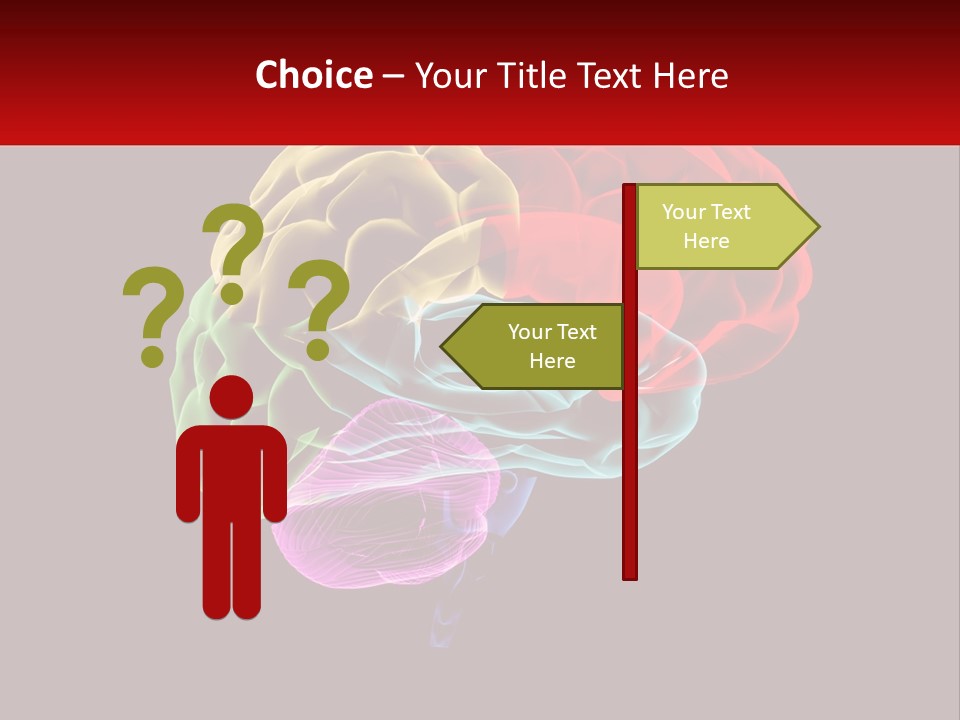 Choice – Your Title Text Here

? ? ?

Your Text Here

Your Text Here